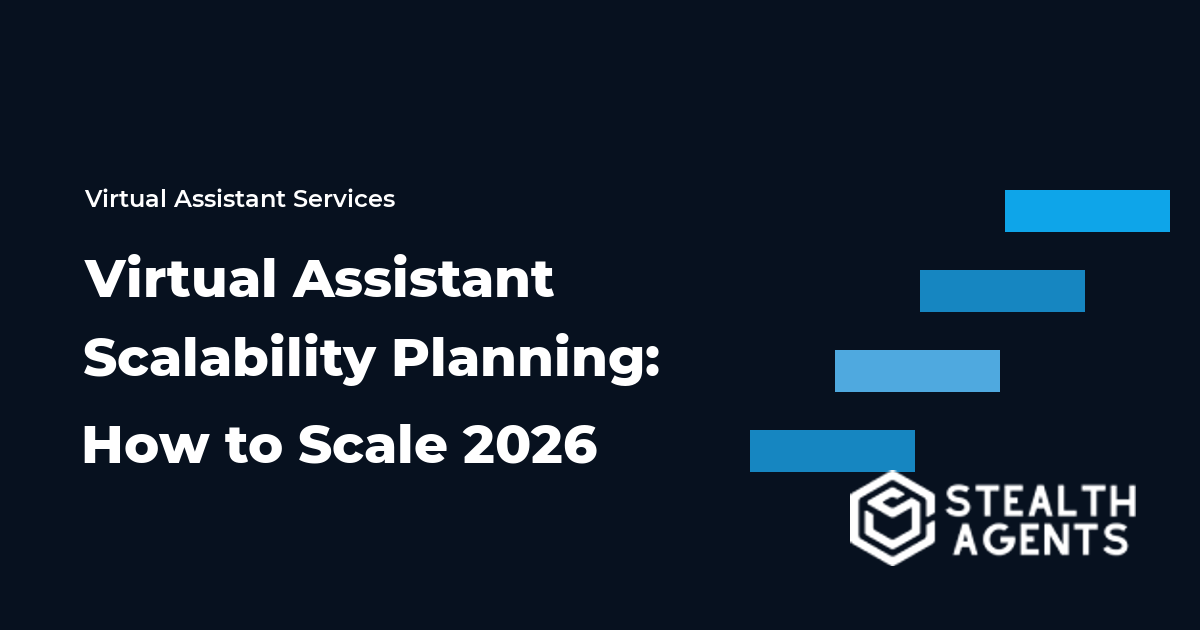 Virtual Assistant Services

Virtual Assistant Scalability Planning: How to Scale 2026

STEALTH AGENTS